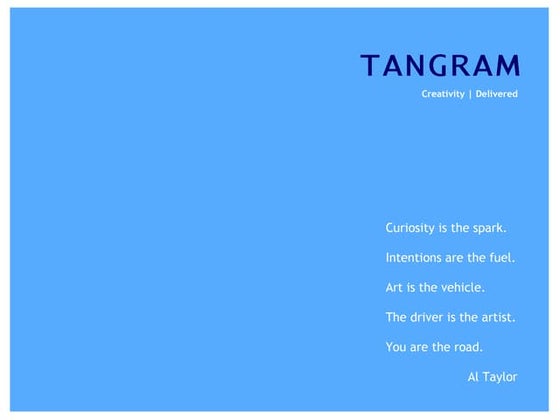 TANGRAM

Creativity | Delivered

Curiosity is the spark.

Intentions are the fuel.

Art is the vehicle.

The driver is the artist.

You are the road.

Al Taylor